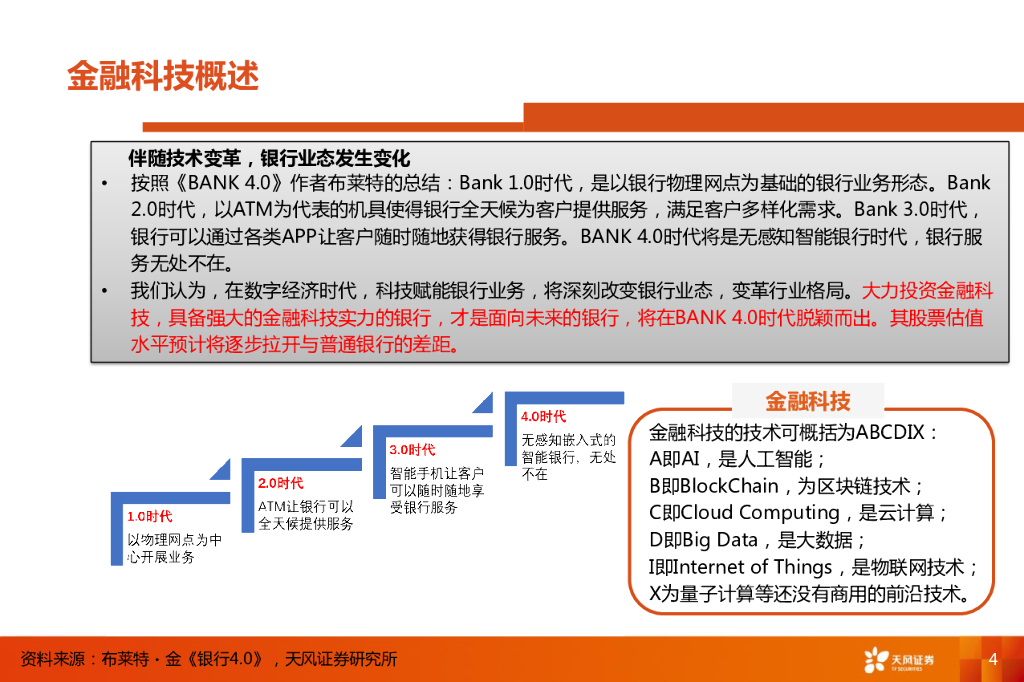 金融科技概述

伴随技术变革，银行业态发生变化

• 按照《BANK 4.0》作者布莱特的总结：Bank 1.0时代，是以银行物理网点为基础的银行业务形态。Bank 2.0时代，以ATM为代表的机具使得银行全天候为客户提供服务，满足客户多样化需求。Bank 3.0时代，银行可以通过各类APP让客户随时随地获得银行服务。BANK 4.0时代将是无感知智能银行时代，银行服务无处不在。

• 我们认为，在数字经济时代，科技赋能银行业务，将深刻改变银行业态，变革行业格局。大力投资金融科技，具备强大的金融科技实力的银行，才是面向未来的银行，将在BANK 4.0时代脱颖而出。其股票估值水平预计将逐步拉开与普通银行的差距。

1.0时代
以物理网点为中心开展业务

2.0时代
ATM让银行可以全天候提供服务

3.0时代
智能手机让客户可以随时随地享受银行服务

4.0时代
无感知嵌入式的智能银行，无处不在

金融科技

金融科技的技术可概括为ABCDIX：
A即AI，是人工智能；
B即BlockChain，为区块链技术；
C即Cloud Computing，是云计算；
D即Big Data，是大数据；
I即Internet of Things，是物联网技术；
X为量子计算等还没有商用的前沿技术。

资料来源：布莱特·金《银行4.0》，天风证券研究所

天风证券 TF SECURITIES

4